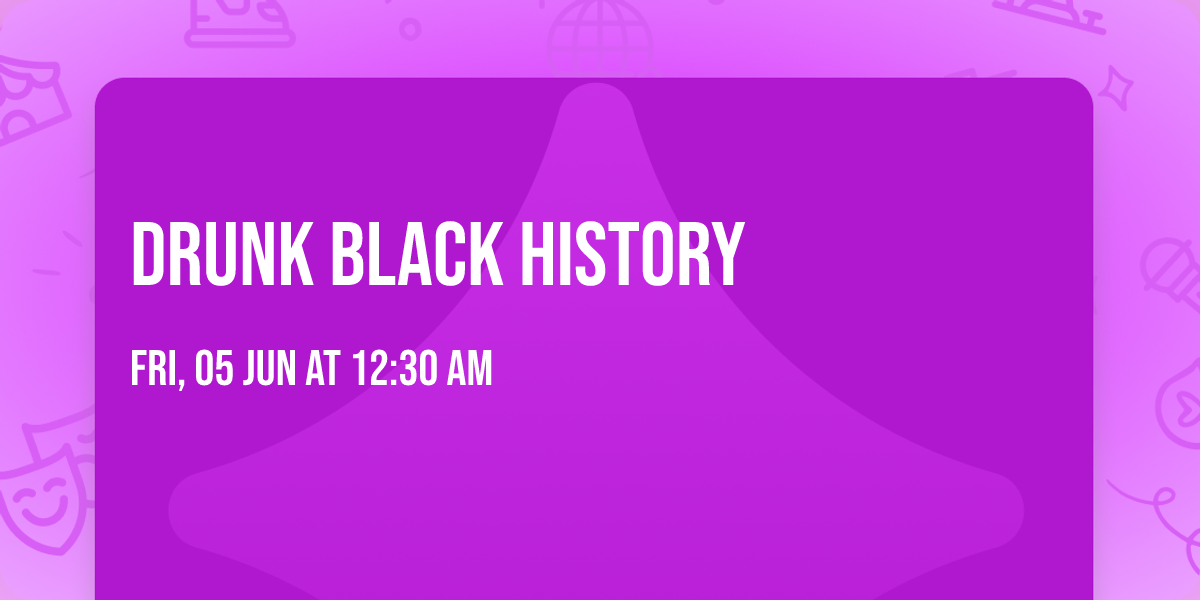 DRUNK BLACK HISTORY

FRI, 05 JUN AT 12:30 AM